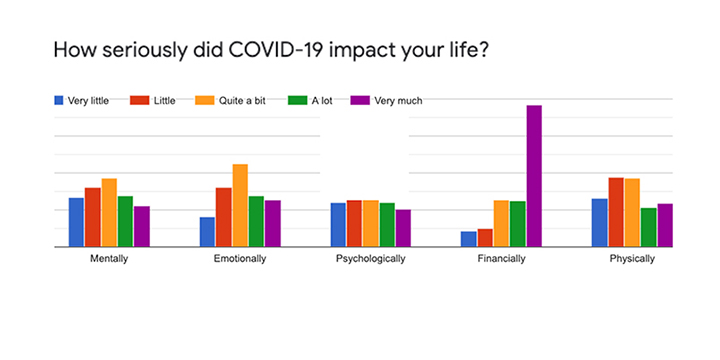 How seriously did COVID-19 impact your life?

Very little
Little
Quite a bit
A lot
Very much

Mentally
Emotionally
Psychologically
Financially
Physically